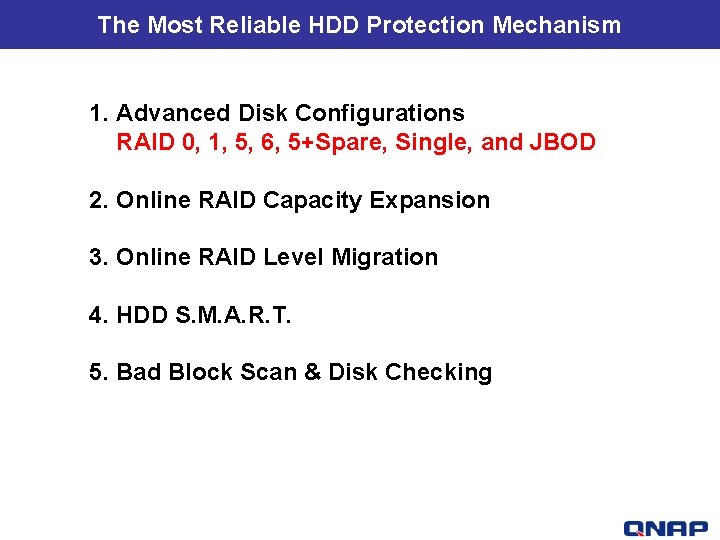 The Most Reliable HDD Protection Mechanism

1. Advanced Disk Configurations
RAID 0, 1, 5, 6, 5+Spare, Single, and JBOD

2. Online RAID Capacity Expansion

3. Online RAID Level Migration

4. HDD S.M.A.R.T.

5. Bad Block Scan & Disk Checking

QNAP